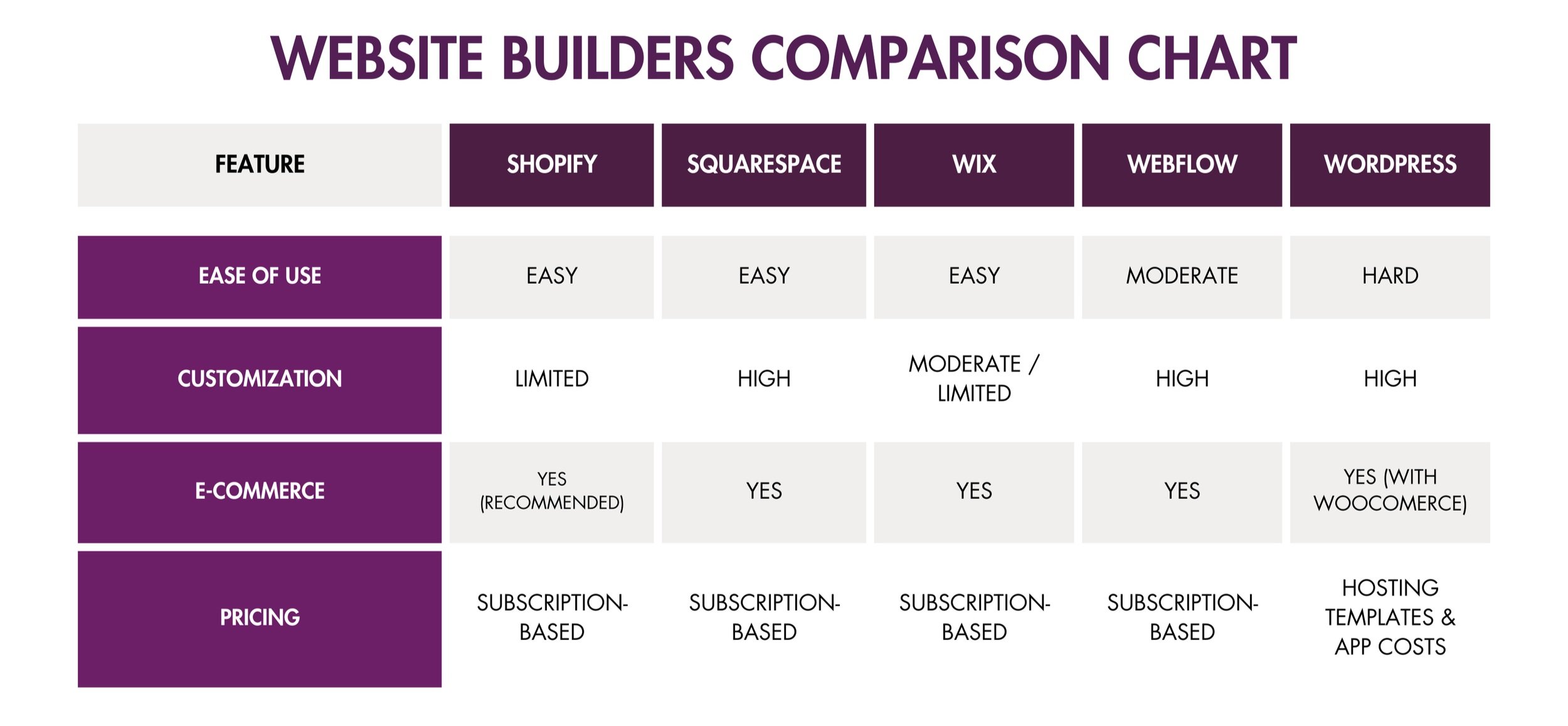 WEBSITE BUILDERS COMPARISON CHART

| FEATURE | SHOPIFY | SQUARESPACE | WIX | WEBFLOW | WORDPRESS |
|---|---|---|---|---|---|
| EASE OF USE | EASY | EASY | EASY | MODERATE | HARD |
| CUSTOMIZATION | LIMITED | HIGH | MODERATE / LIMITED | HIGH | HIGH |
| E-COMMERCE | YES (RECOMMENDED) | YES | YES | YES | YES (WITH WOOCOMERCE) |
| PRICING | SUBSCRIPTION-BASED | SUBSCRIPTION-BASED | SUBSCRIPTION-BASED | SUBSCRIPTION-BASED | HOSTING TEMPLATES & APP COSTS |